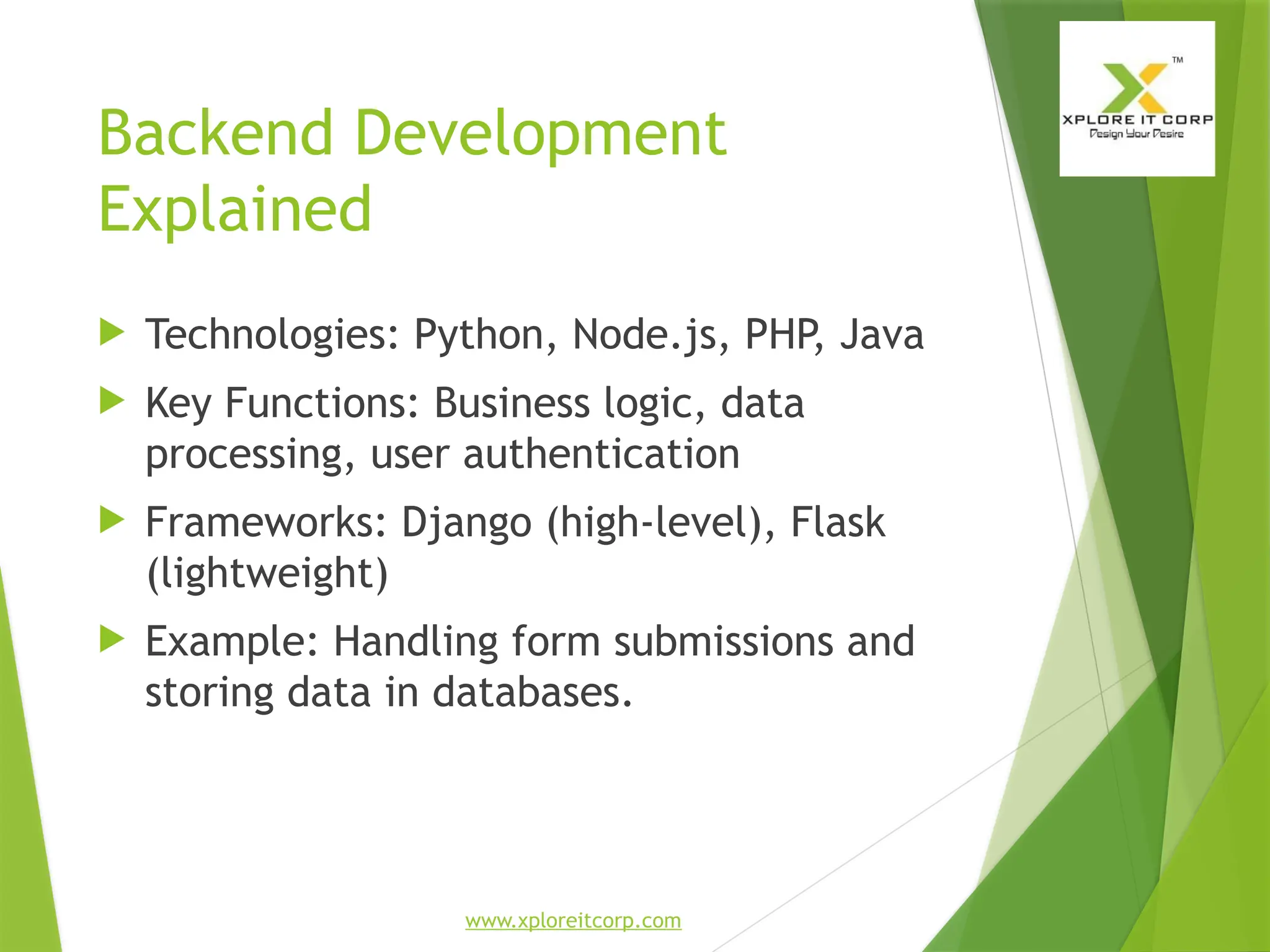 Backend Development Explained

TM
XPLORE IT CORP
Design Your Desire

Technologies: Python, Node.js, PHP, Java

Key Functions: Business logic, data processing, user authentication

Frameworks: Django (high-level), Flask (lightweight)

Example: Handling form submissions and storing data in databases.

www.xploreitcorp.com